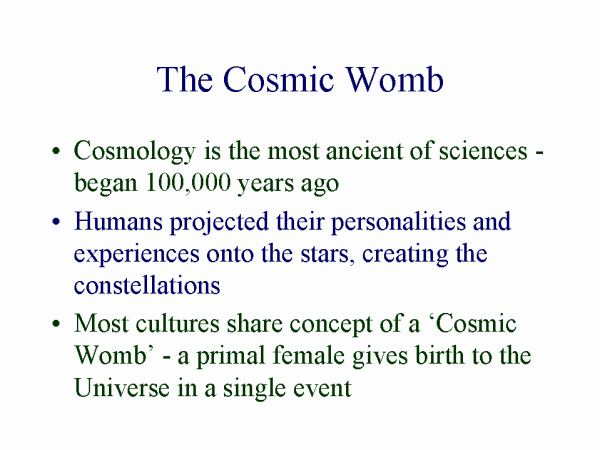 The Cosmic Womb

• Cosmology is the most ancient of sciences - began 100,000 years ago

• Humans projected their personalities and experiences onto the stars, creating the constellations

• Most cultures share concept of a ‘Cosmic Womb’ - a primal female gives birth to the Universe in a single event